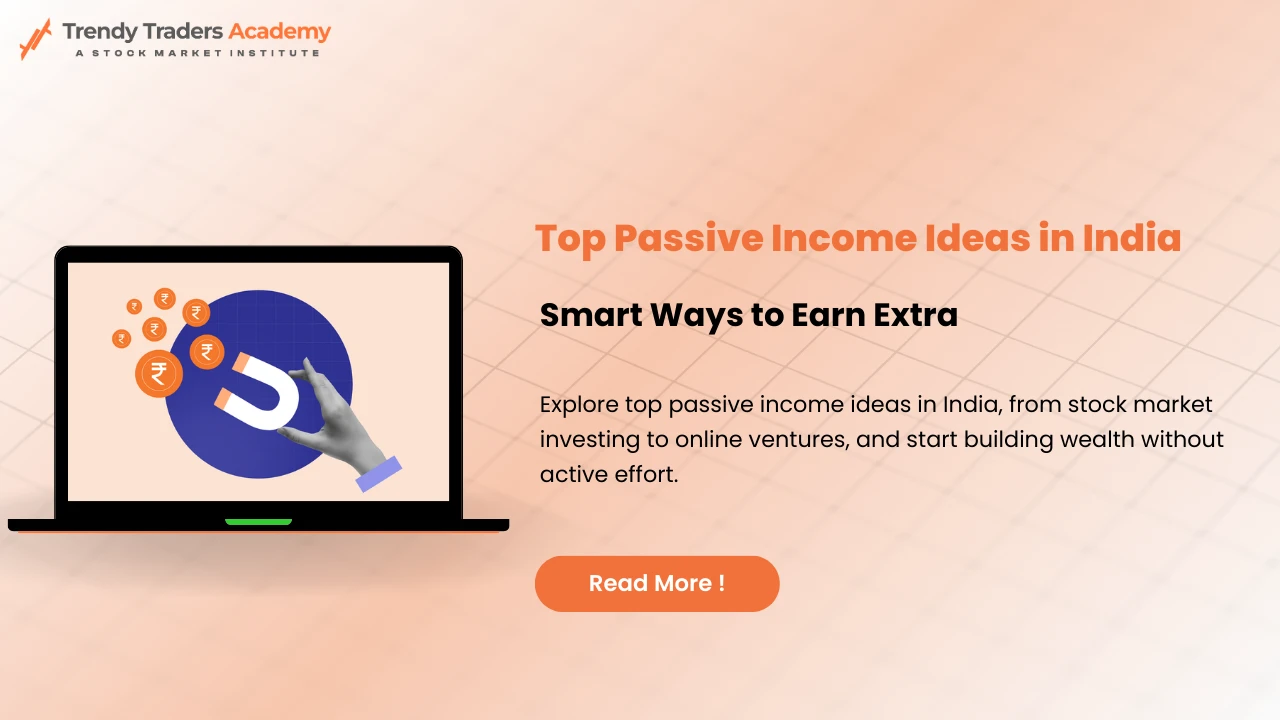 Trendy Traders Academy
A STOCK MARKET INSTITUTE

₹ ₹ ₹ ₹ ₹ ₹ ₹

Top Passive Income Ideas in India

Smart Ways to Earn Extra

Explore top passive income ideas in India, from stock market investing to online ventures, and start building wealth without active effort.

Read More !